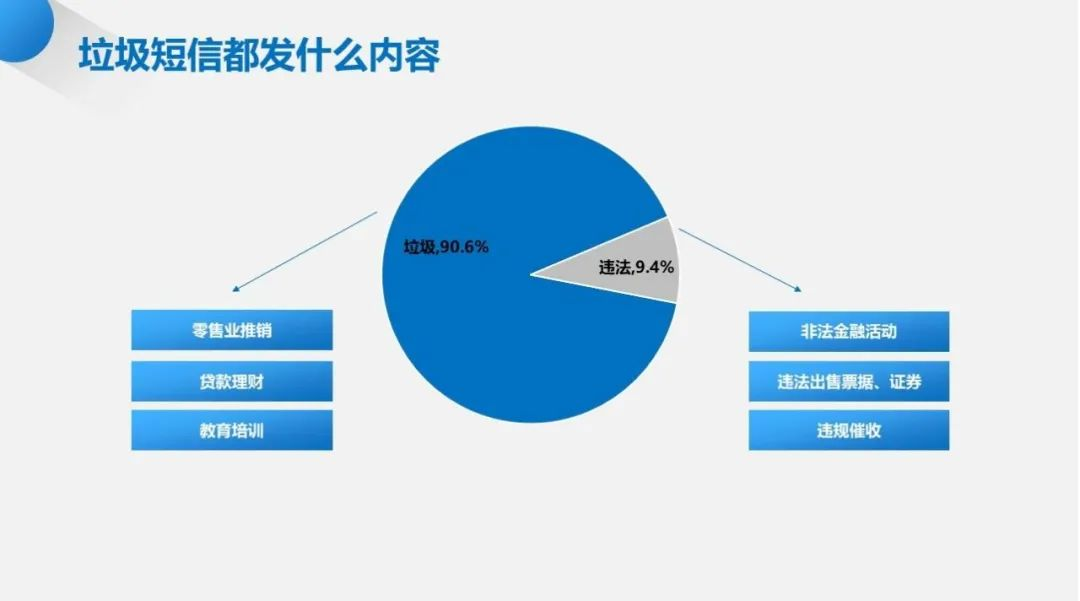 垃圾短信都发什么内容

垃圾,90.6%

违法,9.4%

零售业推销

贷款理财

教育培训

非法金融活动

违法出售票据、证券

违规催收